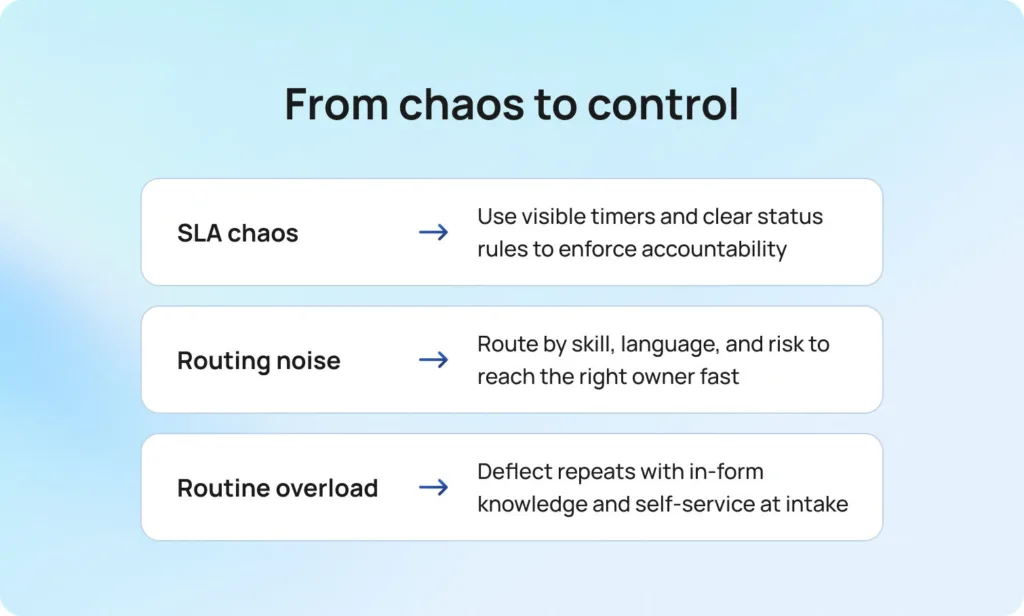 From chaos to control

SLA chaos → Use visible timers and clear status rules to enforce accountability

Routing noise → Route by skill, language, and risk to reach the right owner fast

Routine overload → Deflect repeats with in-form knowledge and self-service at intake